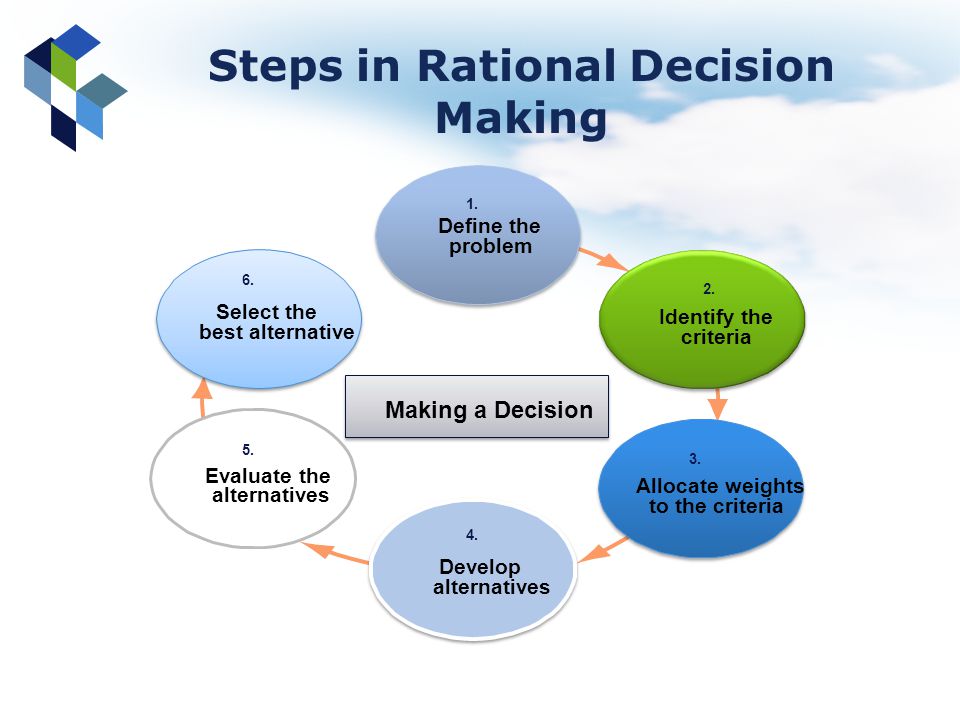 Steps in Rational Decision Making

1.
Define the problem

2.
Identify the criteria

3.
Allocate weights to the criteria

4.
Develop alternatives

5.
Evaluate the alternatives

6.
Select the best alternative

Making a Decision